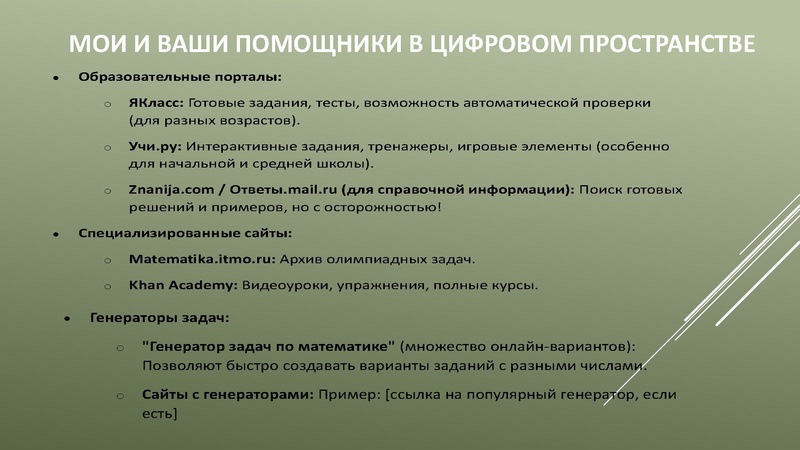 МОИ И ВАШИ ПОМОЩНИКИ В ЦИФРОВОМ ПРОСТРАНСТВЕ

• Образовательные порталы:

○ ЯКласс: Готовые задания, тесты, возможность автоматической проверки (для разных возрастов).

○ Учи.ру: Интерактивные задания, тренажеры, игровые элементы (особенно для начальной и средней школы).

○ Znanija.com / Ответы.mail.ru (для справочной информации): Поиск готовых решений и примеров, но с осторожностью!

• Специализированные сайты:

○ Matematika.itmo.ru: Архив олимпиадных задач.

○ Khan Academy: Видеоуроки, упражнения, полные курсы.

• Генераторы задач:

○ "Генератор задач по математике" (множество онлайн-вариантов): Позволяют быстро создавать варианты заданий с разными числами.

○ Сайты с генераторами: Пример: [ссылка на популярный генератор, если есть]